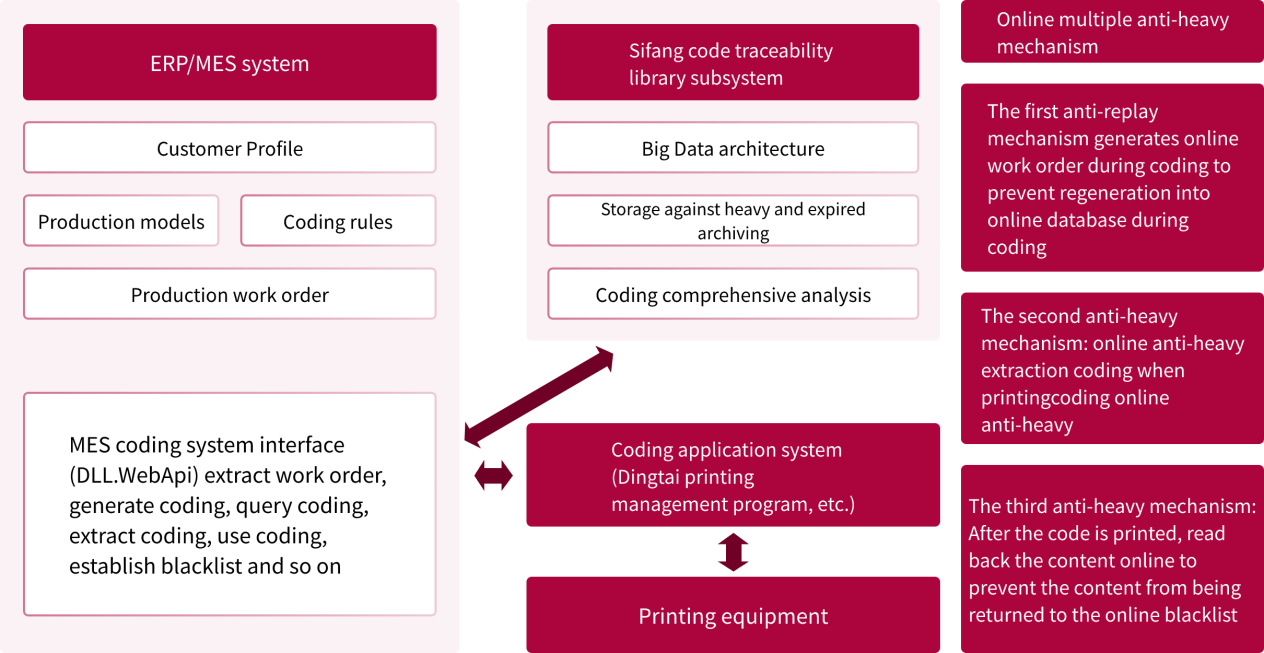 ERP/MES system

Customer Profile

Production models

Coding rules

Production work order

MES coding system interface (DLL.WebApi) extract work order, generate coding, query coding, extract coding, use coding, establish blacklist and so on

Sifang code traceability library subsystem

Big Data architecture

Storage against heavy and expired archiving

Coding comprehensive analysis

Coding application system (Dingtai printing management program, etc.)

Printing equipment

Online multiple anti-heavy mechanism

The first anti-replay mechanism generates online work order during coding to prevent regeneration into online database during coding

The second anti-heavy mechanism: online anti-heavy extraction coding when printingcoding online anti-heavy

The third anti-heavy mechanism: After the code is printed, read back the content online to prevent the content from being returned to the online blacklist